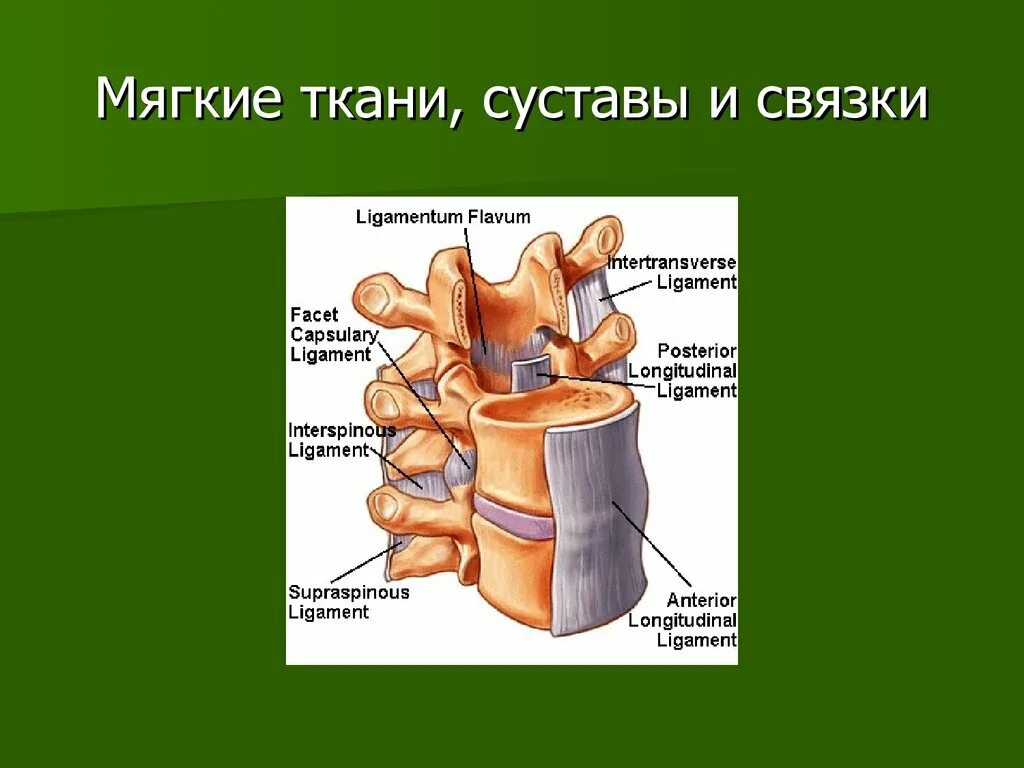 Мягкие ткани, суставы и связки

Ligamentum Flavum

Intertransverse Ligament

Facet Capsulary Ligament

Posterior Longitudinal Ligament

Interspinous Ligament

Supraspinous Ligament

Anterior Longitudinal Ligament